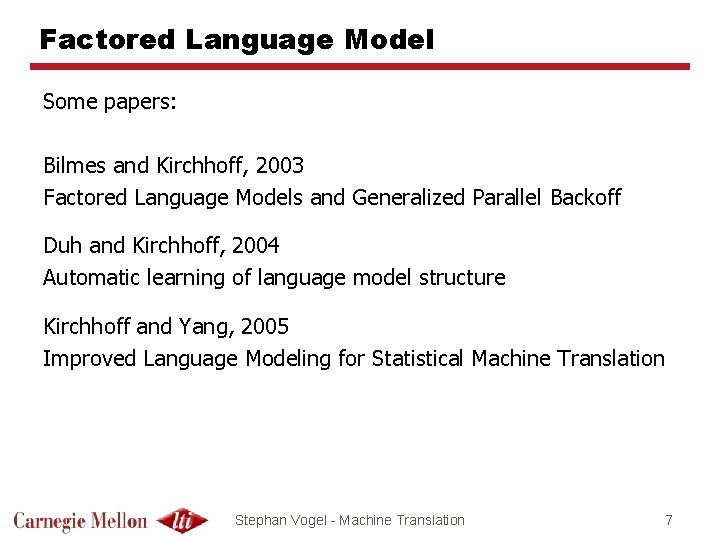 Factored Language Model

Some papers:

Bilmes and Kirchhoff, 2003
Factored Language Models and Generalized Parallel Backoff

Duh and Kirchhoff, 2004
Automatic learning of language model structure

Kirchhoff and Yang, 2005
Improved Language Modeling for Statistical Machine Translation

Carnegie Mellon lti

Stephan Vogel - Machine Translation

7